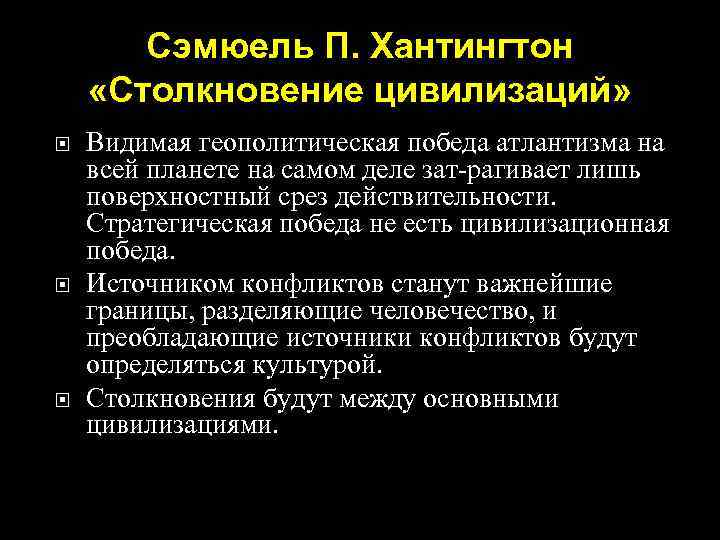 Сэмюель П. Хантингтон «Столкновение цивилизаций»

Видимая геополитическая победа атлантизма на всей планете на самом деле зат-рагивает лишь поверхностный срез действительности. Стратегическая победа не есть цивилизационная победа.

Источником конфликтов станут важнейшие границы, разделяющие человечество, и преобладающие источники конфликтов будут определяться культурой.

Столкновения будут между основными цивилизациями.